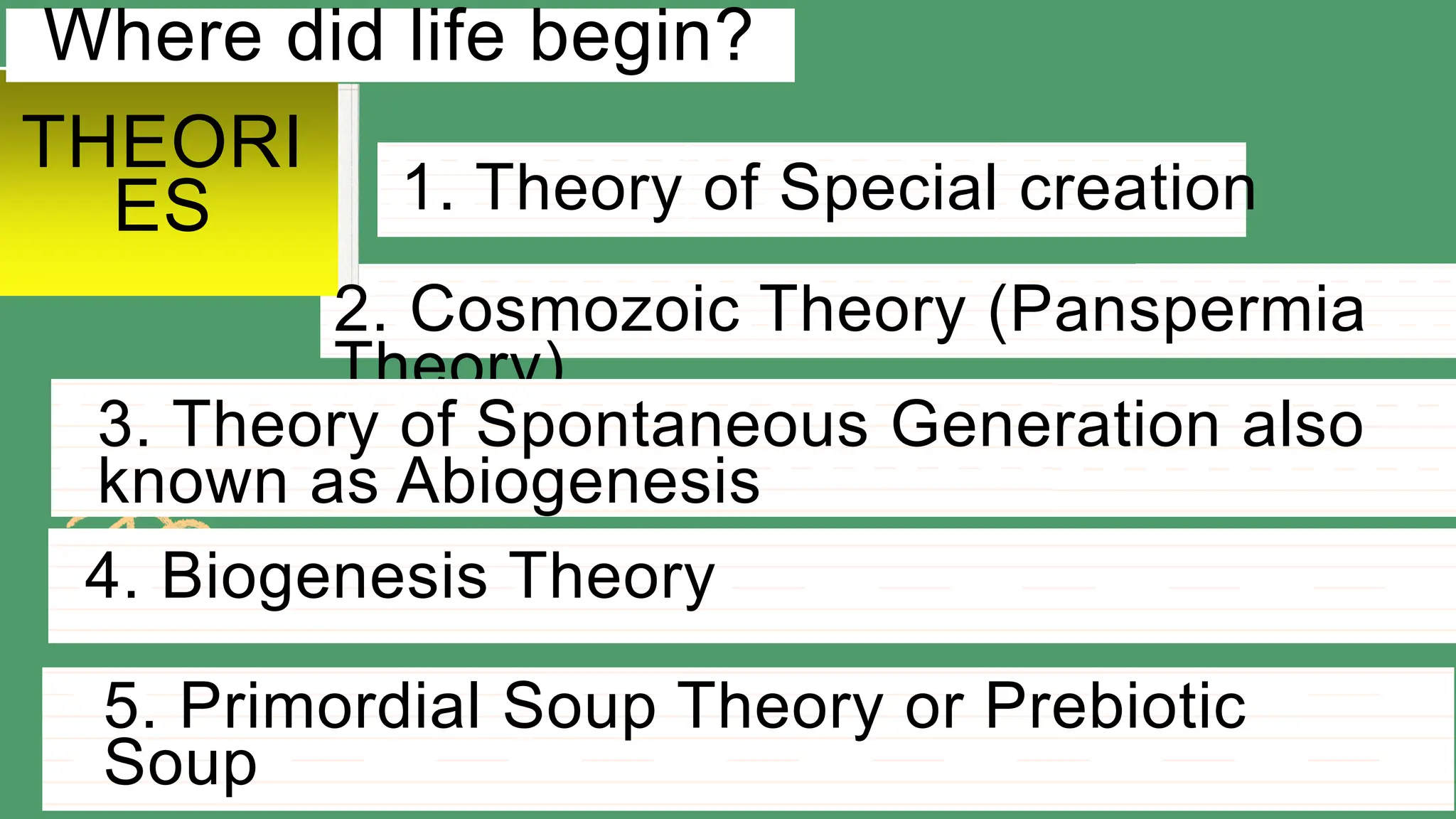 Where did life begin?

THEORIES

1. Theory of Special creation

2. Cosmozoic Theory (Panspermia Theory)

3. Theory of Spontaneous Generation also known as Abiogenesis

4. Biogenesis Theory

5. Primordial Soup Theory or Prebiotic Soup